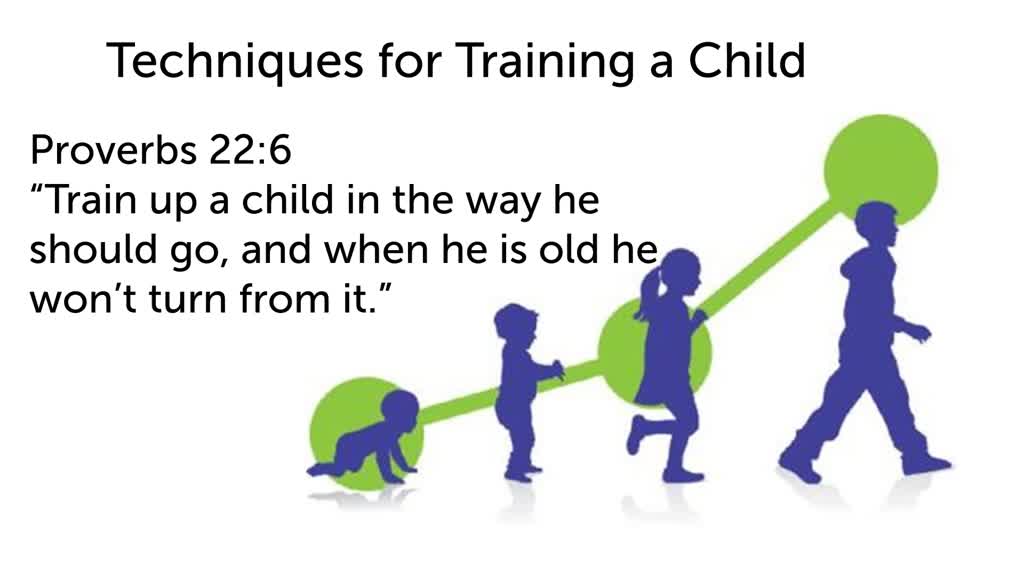 Techniques for Training a Child

Proverbs 22:6
“Train up a child in the way he should go, and when he is old he won’t turn from it.”